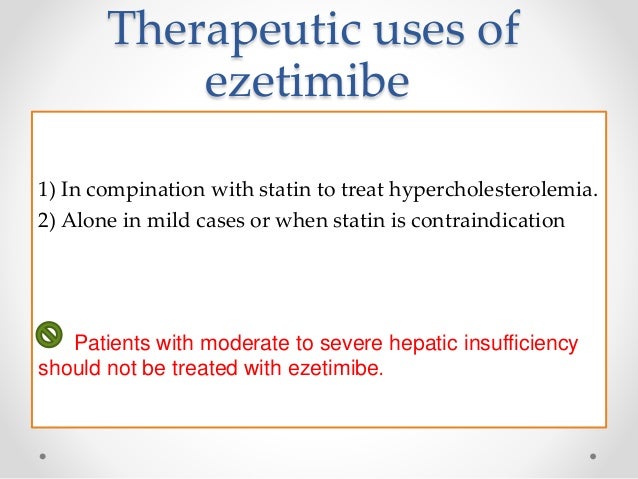 Therapeutic uses of ezetimibe

1) In compination with statin to treat hypercholesterolemia.
2) Alone in mild cases or when statin is contraindication

Patients with moderate to severe hepatic insufficiency should not be treated with ezetimibe.